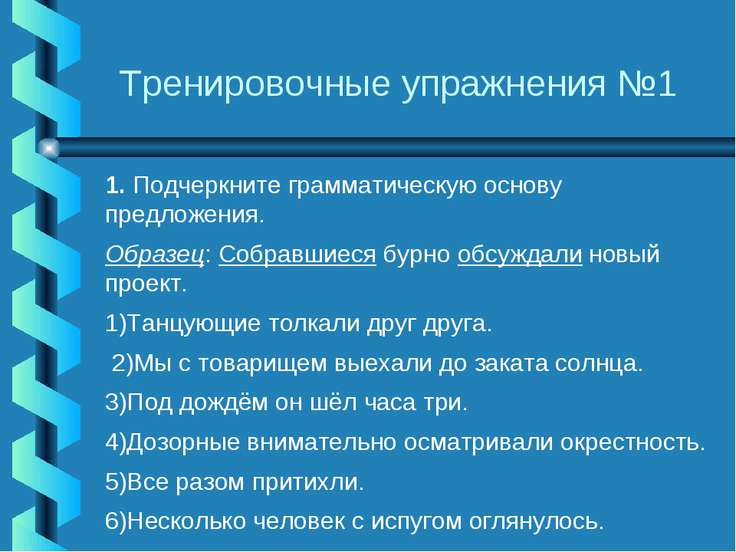 Тренировочные упражнения №1

1. Подчеркните грамматическую основу предложения.

Образец: Собравшиеся бурно обсуждали новый проект.

1)Танцующие толкали друг друга.

2)Мы с товарищем выехали до заката солнца.

3)Под дождём он шёл часа три.

4)Дозорные внимательно осматривали окрестность.

5)Все разом притихли.

6)Несколько человек с испугом оглянулось.